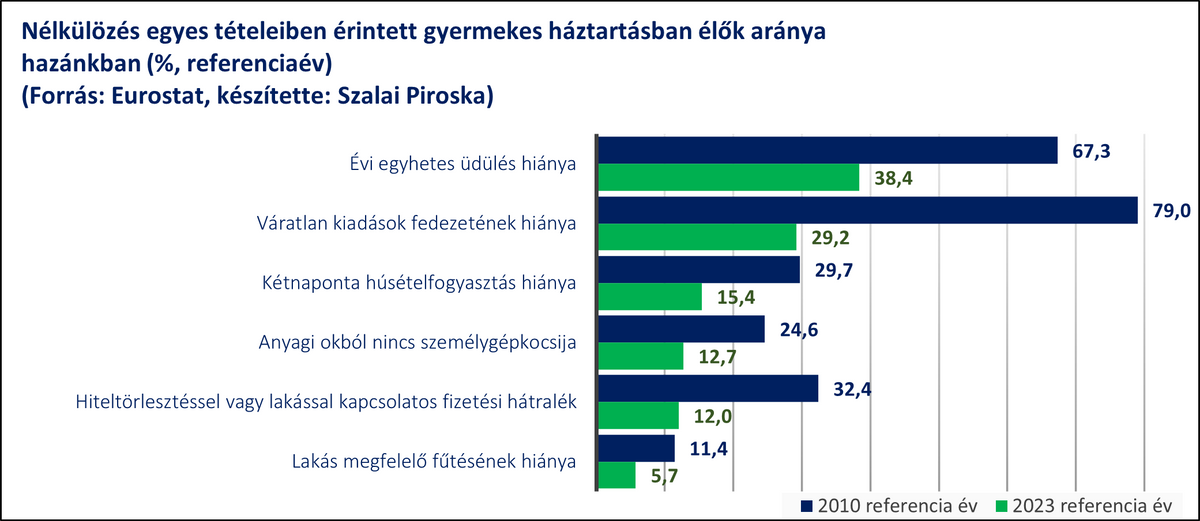 Nélkülözés egyes tételeiben érintett gyermekes háztartásban élők aránya hazánkban (%, referenciaév)
(Forrás: Eurostat, készítette: Szalai Piroska)

Évi egyhetes üdülés hiánya
67,3
38,4

Váratlan kiadások fedezetének hiánya
79,0
29,2

Kétnaponta húsételfogyasztás hiánya
29,7
15,4

Anyagi okból nincs személygépkocsija
24,6
12,7

Hiteltörlesztéssel vagy lakással kapcsolatos fizetési hátralék
32,4
12,0

Lakás megfelelő fűtésének hiánya
11,4
5,7

2010 referencia év
2023 referencia év